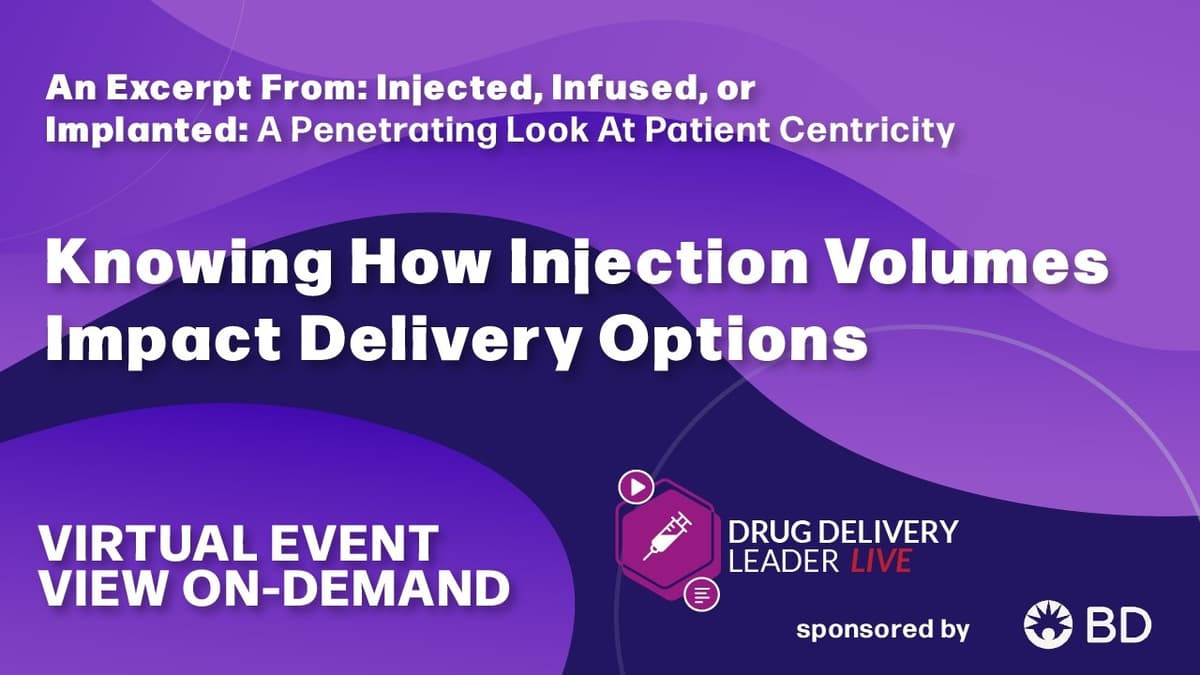 An Excerpt From: Injected, Infused, or Implanted: A Penetrating Look At Patient Centricity

Knowing How Injection Volumes Impact Delivery Options

VIRTUAL EVENT
VIEW ON-DEMAND

DRUG DELIVERY
LEADER LIVE

sponsored by BD